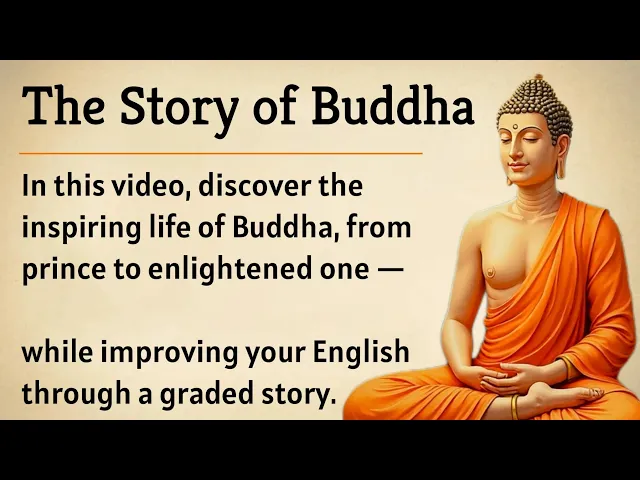 The Story of Buddha

In this video, discover the inspiring life of Buddha, from prince to enlightened one —

while improving your English through a graded story.